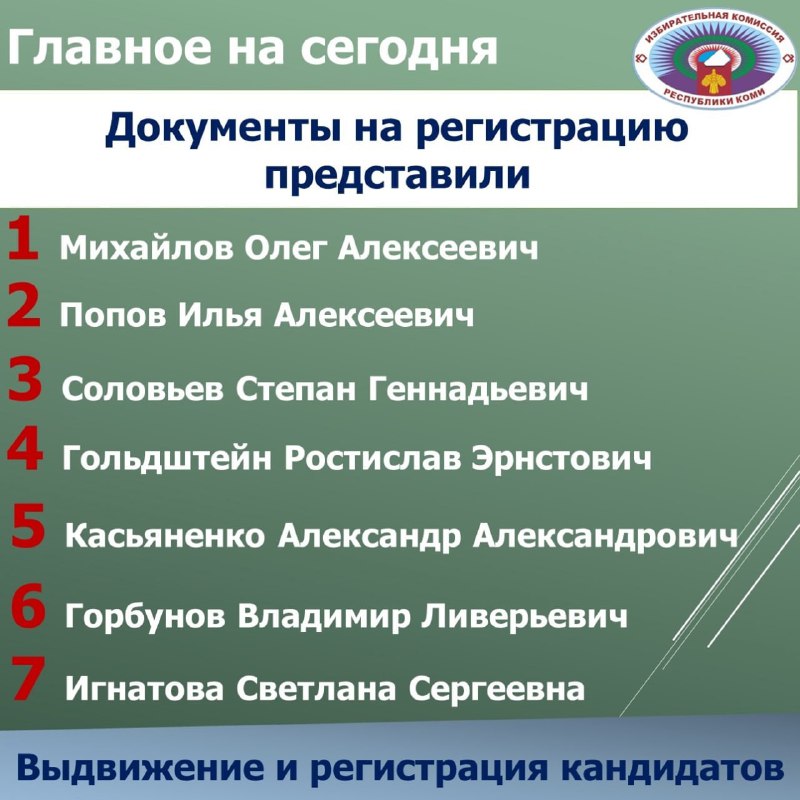 Главное на сегодня

ИЗБИРАТЕЛЬНАЯ КОМИССИЯ РЕСПУБЛИКИ КОМИ

Документы на регистрацию представили

1 Михайлов Олег Алексеевич

2 Попов Илья Алексеевич

3 Соловьев Степан Геннадьевич

4 Гольдштейн Ростислав Эрнстович

5 Касьяненко Александр Александрович

6 Горбунов Владимир Ливерьевич

7 Игнатова Светлана Сергеевна

Выдвижение и регистрация кандидатов